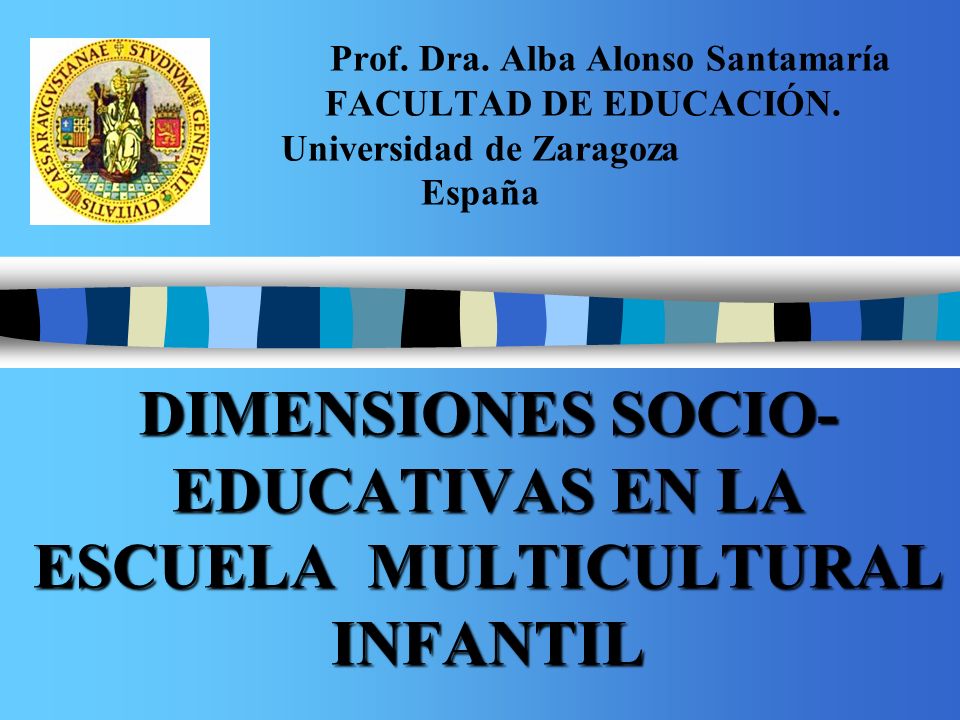 CAESARAVGVSTANAE STVDIVM GENERALE CIVITATIS

Prof. Dra. Alba Alonso Santamaría
FACULTAD DE EDUCACIÓN.
Universidad de Zaragoza
España

DIMENSIONES SOCIO-EDUCATIVAS EN LA ESCUELA MULTICULTURAL INFANTIL